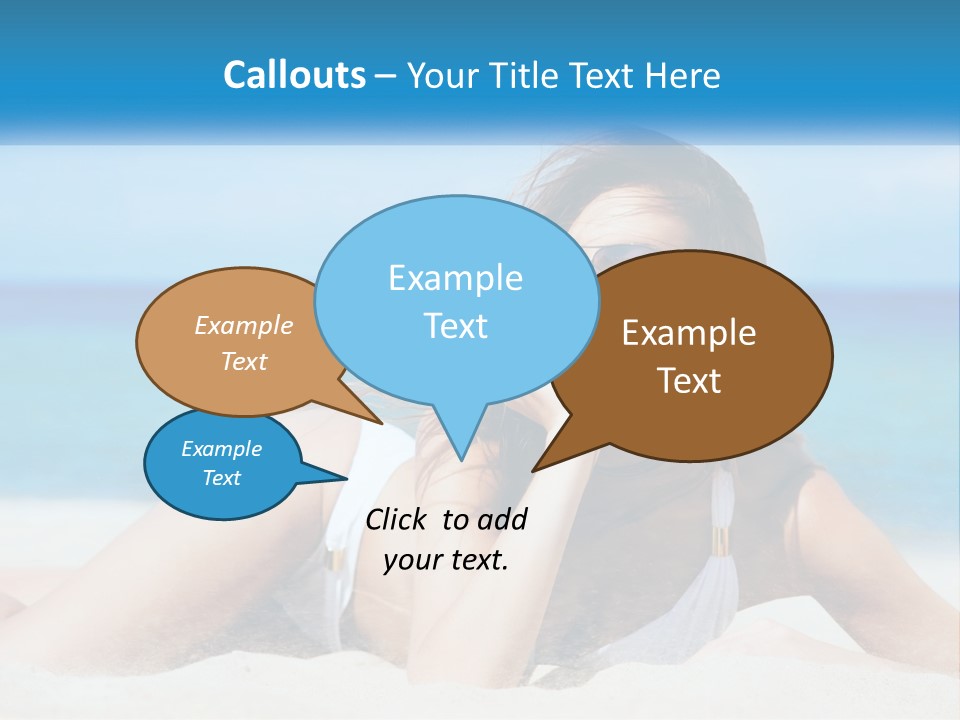 Callouts – Your Title Text Here

Example Text

Example Text

Example Text

Example Text

Click to add your text.